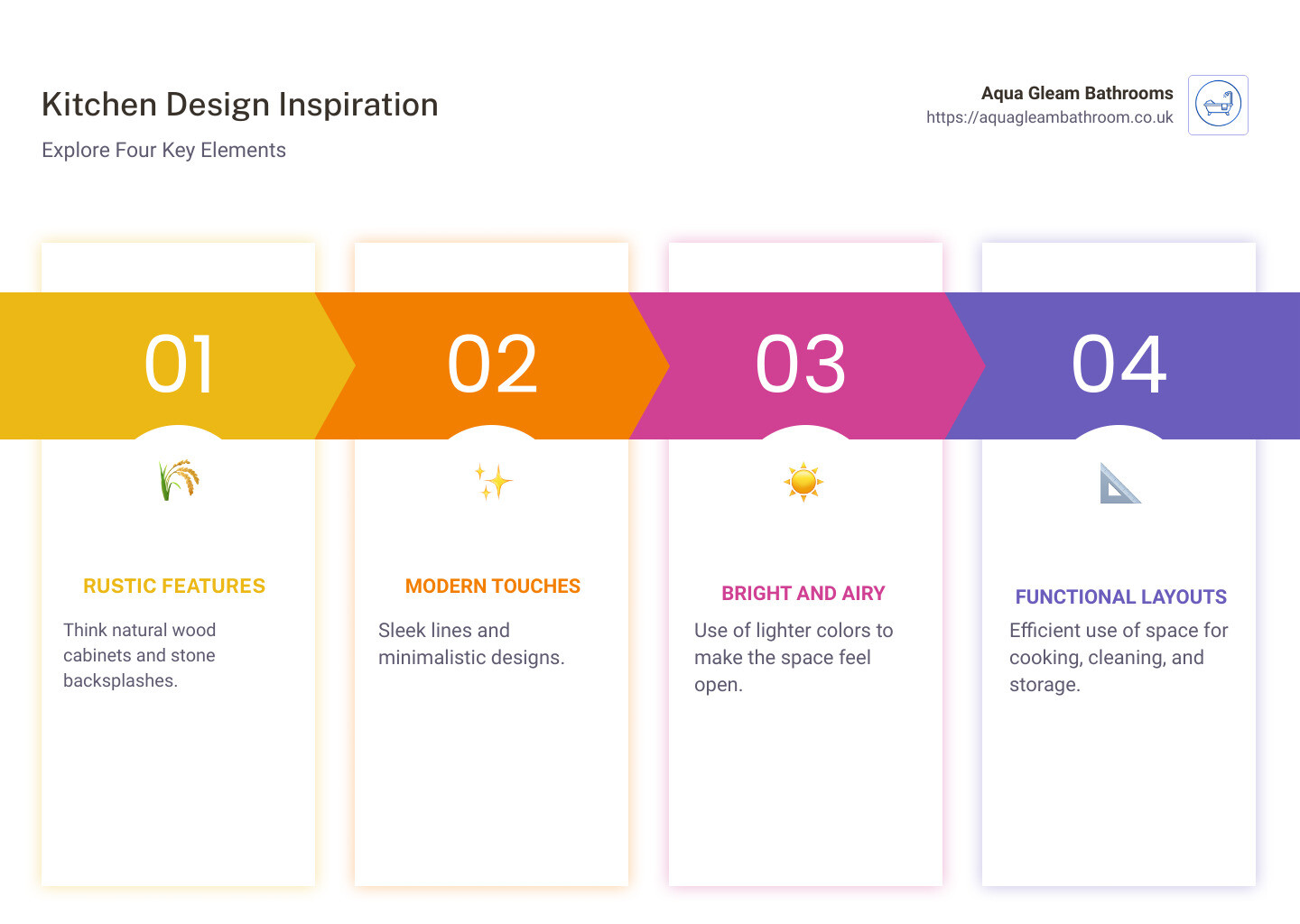 Kitchen Design Inspiration

Explore Four Key Elements

Aqua Gleam Bathrooms
https://aquagleambathroom.co.uk

01

RUSTIC FEATURES

Think natural wood cabinets and stone backsplashes.

02

MODERN TOUCHES

Sleek lines and minimalistic designs.

03

BRIGHT AND AIRY

Use of lighter colors to make the space feel open.

04

FUNCTIONAL LAYOUTS

Efficient use of space for cooking, cleaning, and storage.